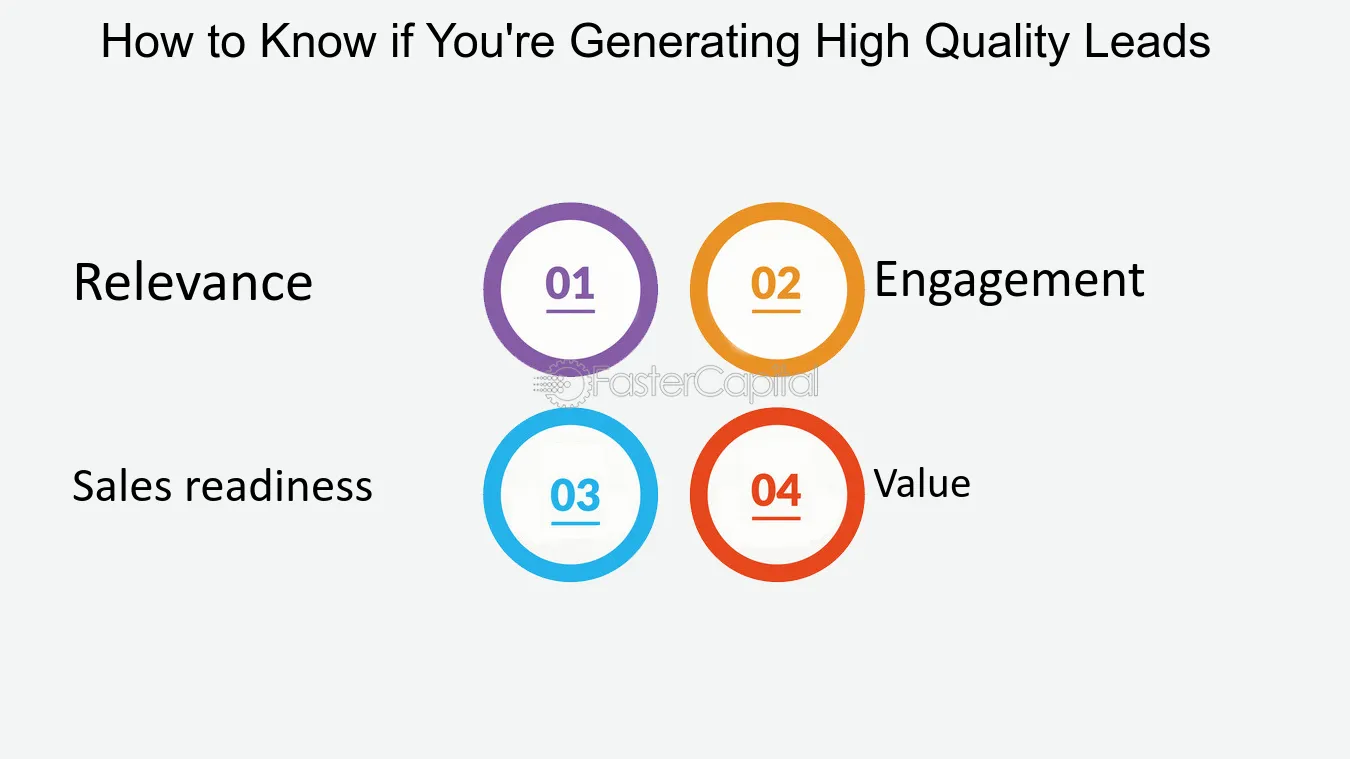 How to Know if You're Generating High Quality Leads

Relevance

01

02

Engagement

FasterCapital

Sales readiness

03

04

Value